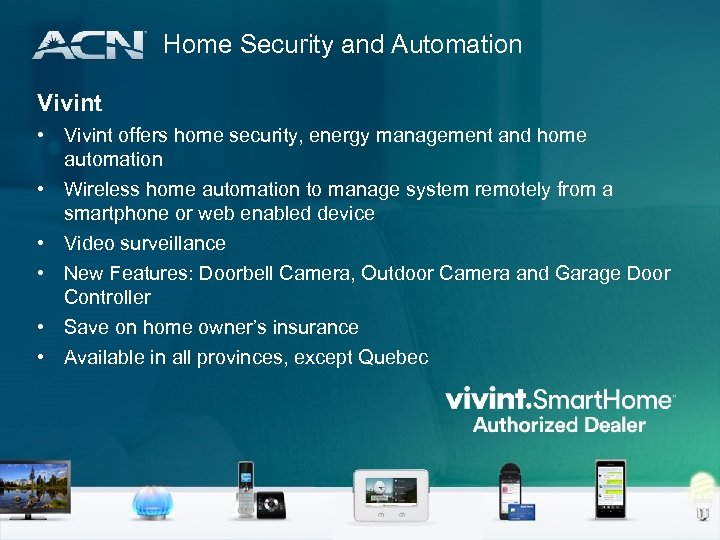 ACN Home Security and Automation

Vivint

• Vivint offers home security, energy management and home automation
• Wireless home automation to manage system remotely from a smartphone or web enabled device
• Video surveillance
• New Features: Doorbell Camera, Outdoor Camera and Garage Door Controller
• Save on home owner's insurance
• Available in all provinces, except Quebec

vivint.SmartHome
Authorized Dealer